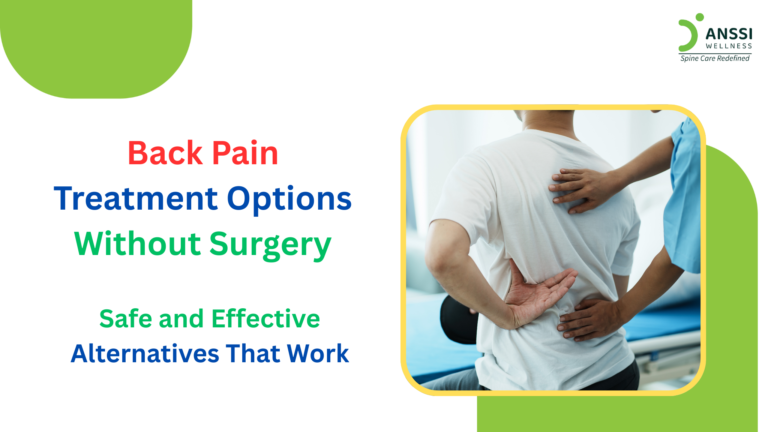 ANSSI WELLNESS
Spine Care Redefined

Back Pain
Treatment Options
Without Surgery

Safe and Effective
Alternatives That Work